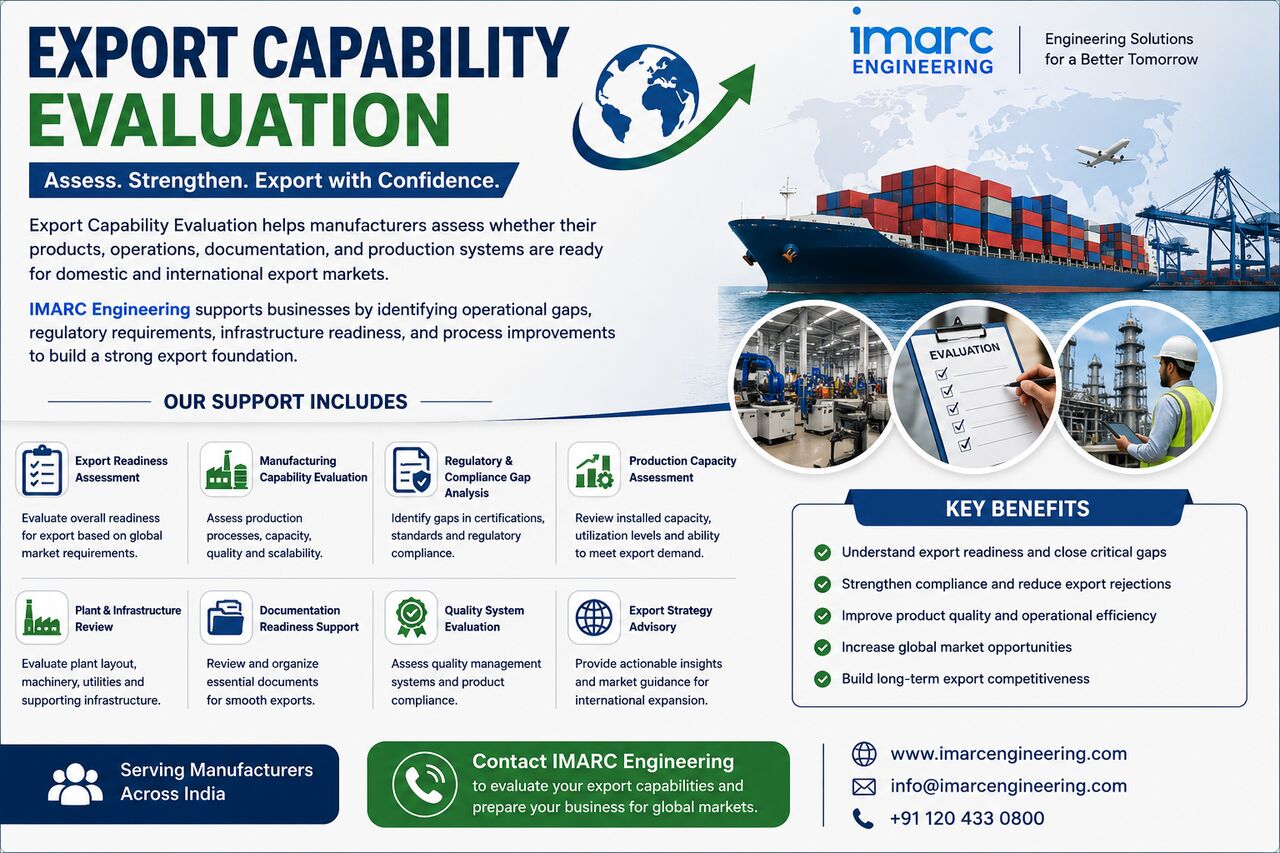 EXPORT CAPABILITY EVALUATION

imarc ENGINEERING

Engineering Solutions for a Better Tomorrow

Assess. Strengthen. Export with Confidence.

Export Capability Evaluation helps manufacturers assess whether their products, operations, documentation, and production systems are ready for domestic and international export markets.

IMARC Engineering supports businesses by identifying operational gaps, regulatory requirements, infrastructure readiness, and process improvements to build a strong export foundation.

EVALUATION

OUR SUPPORT INCLUDES

Export Readiness Assessment
Evaluate overall readiness for export based on global market requirements.

Manufacturing Capability Evaluation
Assess production processes, capacity, quality and scalability.

Regulatory & Compliance Gap Analysis
Identify gaps in certifications, standards and regulatory compliance.

Production Capacity Assessment
Review installed capacity, utilization levels and ability to meet export demand.

Plant & Infrastructure Review
Evaluate plant layout, machinery, utilities and supporting infrastructure.

Documentation Readiness Support
Review and organize essential documents for smooth exports.

Quality System Evaluation
Assess quality management systems and product compliance.

Export Strategy Advisory
Provide actionable insights and market guidance for international expansion.

KEY BENEFITS

Understand export readiness and close critical gaps
Strengthen compliance and reduce export rejections
Improve product quality and operational efficiency
Increase global market opportunities
Build long-term export competitiveness

Serving Manufacturers Across India

Contact IMARC Engineering
to evaluate your export capabilities and prepare your business for global markets.

www.imarcengineering.com
info@imarcengineering.com
+91 120 433 0800